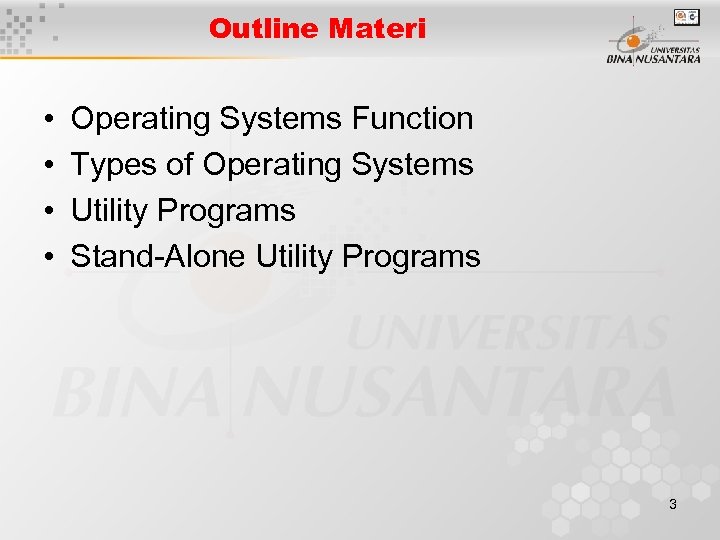 Outline Materi

UNIVERSITAS BINA NUSANTARA

• Operating Systems Function
• Types of Operating Systems
• Utility Programs
• Stand-Alone Utility Programs

UNIVERSITAS BINA NUSANTARA

3